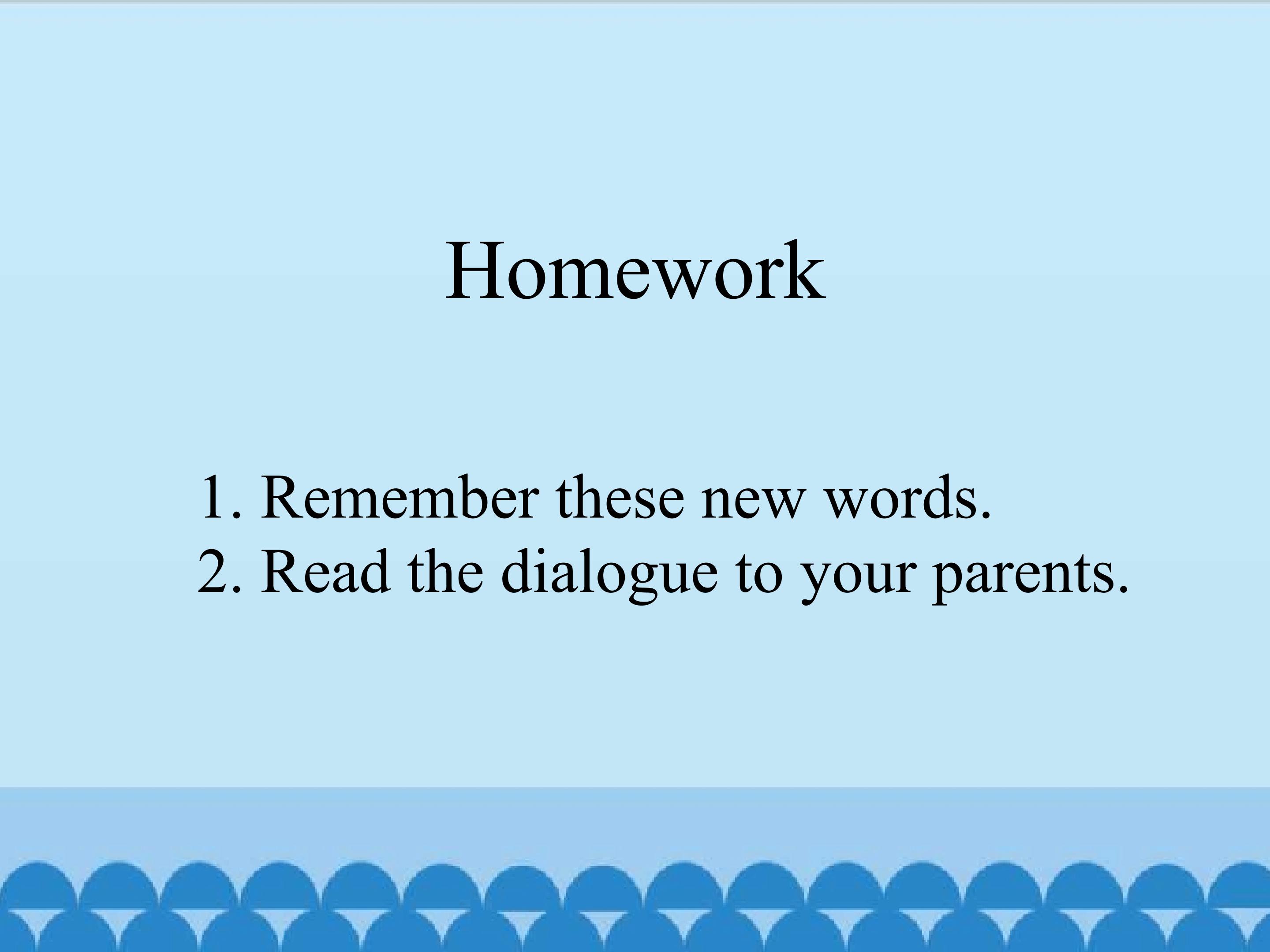 Homework

1. Remember these new words.
2. Read the dialogue to your parents.